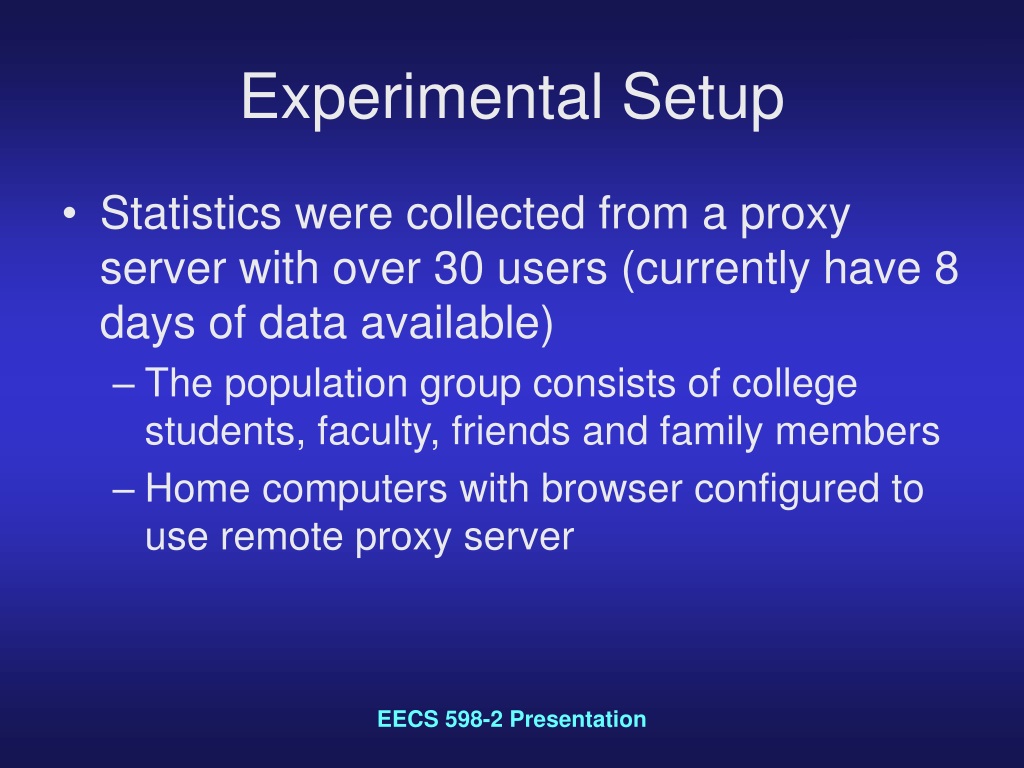 Experimental Setup

• Statistics were collected from a proxy server with over 30 users (currently have 8 days of data available)

– The population group consists of college students, faculty, friends and family members

– Home computers with browser configured to use remote proxy server

EECS 598-2 Presentation